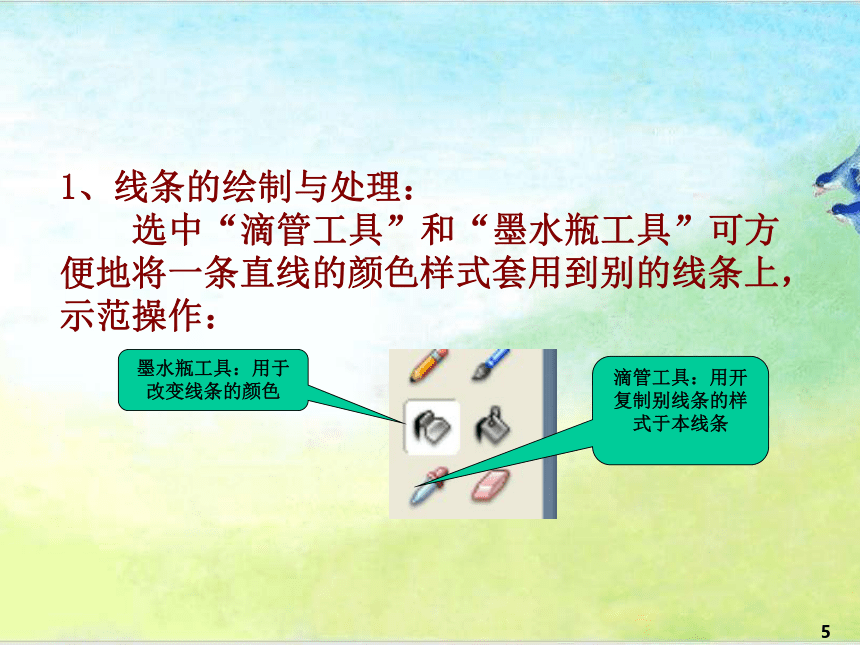 1、线条的绘制与处理：

选中“滴管工具”和“墨水瓶工具”可方便地将一条直线的颜色样式套用到别的线条上，示范操作：

墨水瓶工具：用于改变线条的颜色

滴管工具：用开复制别线条的样式于本线条

5